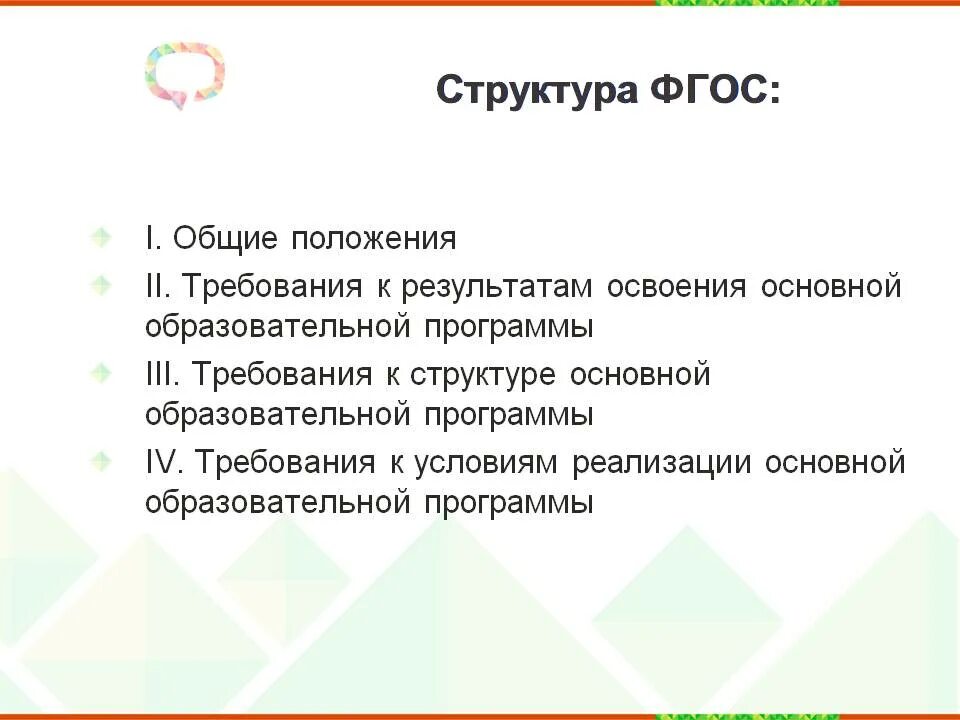 Структура ФГОС:

I. Общие положения

II. Требования к результатам освоения основной образовательной программы

III. Требования к структуре основной образовательной программы

IV. Требования к условиям реализации основной образовательной программы